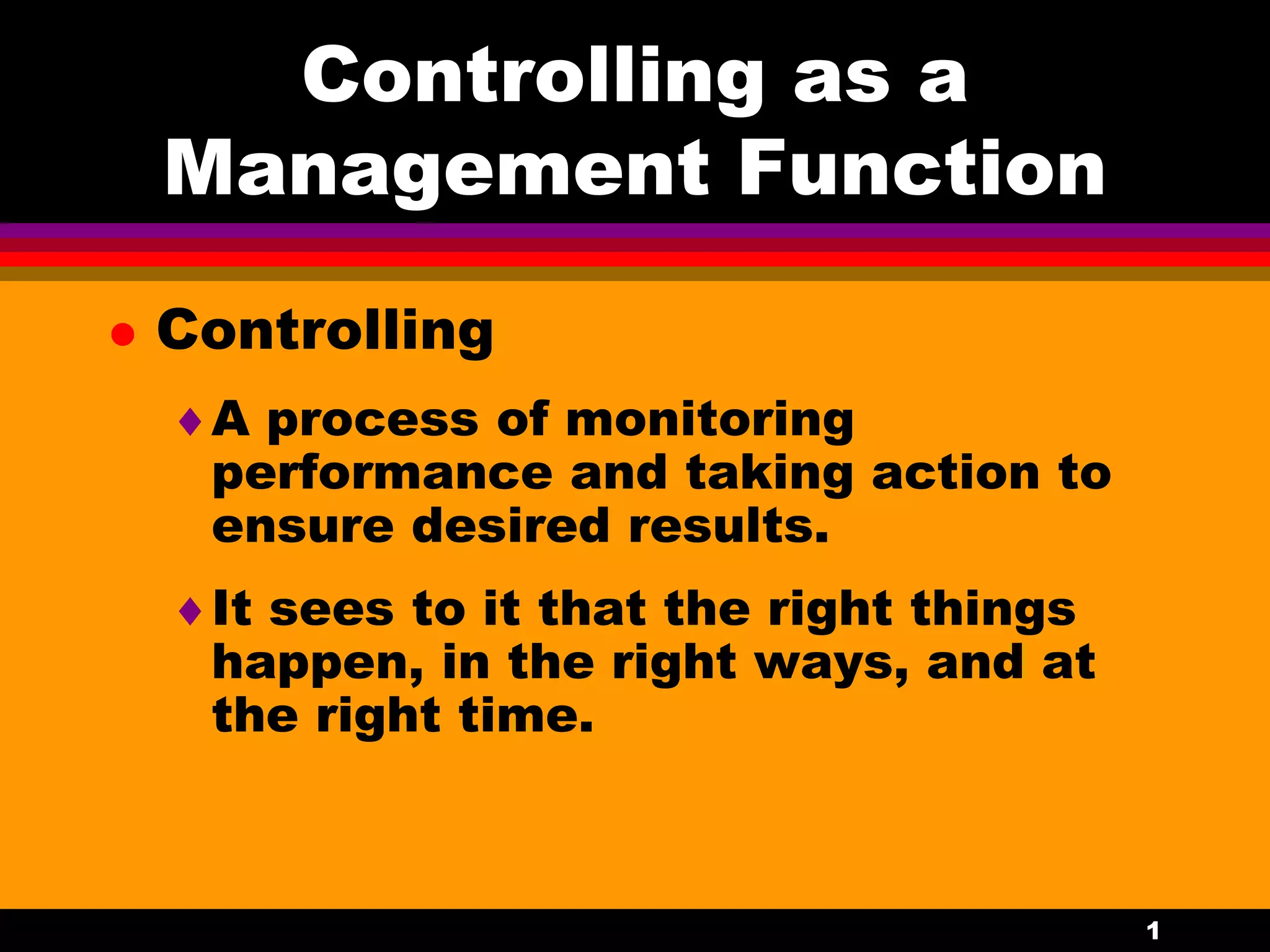 Controlling as a Management Function

● Controlling

♦ A process of monitoring performance and taking action to ensure desired results.

♦ It sees to it that the right things happen, in the right ways, and at the right time.

1